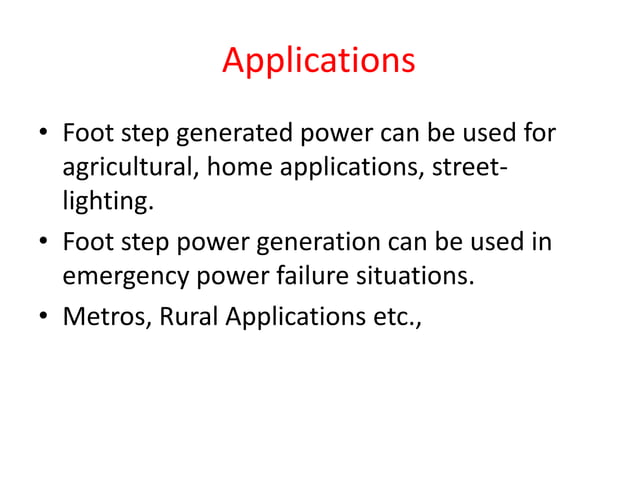 Applications

• Foot step generated power can be used for agricultural, home applications, street-lighting.

• Foot step power generation can be used in emergency power failure situations.

• Metros, Rural Applications etc.,